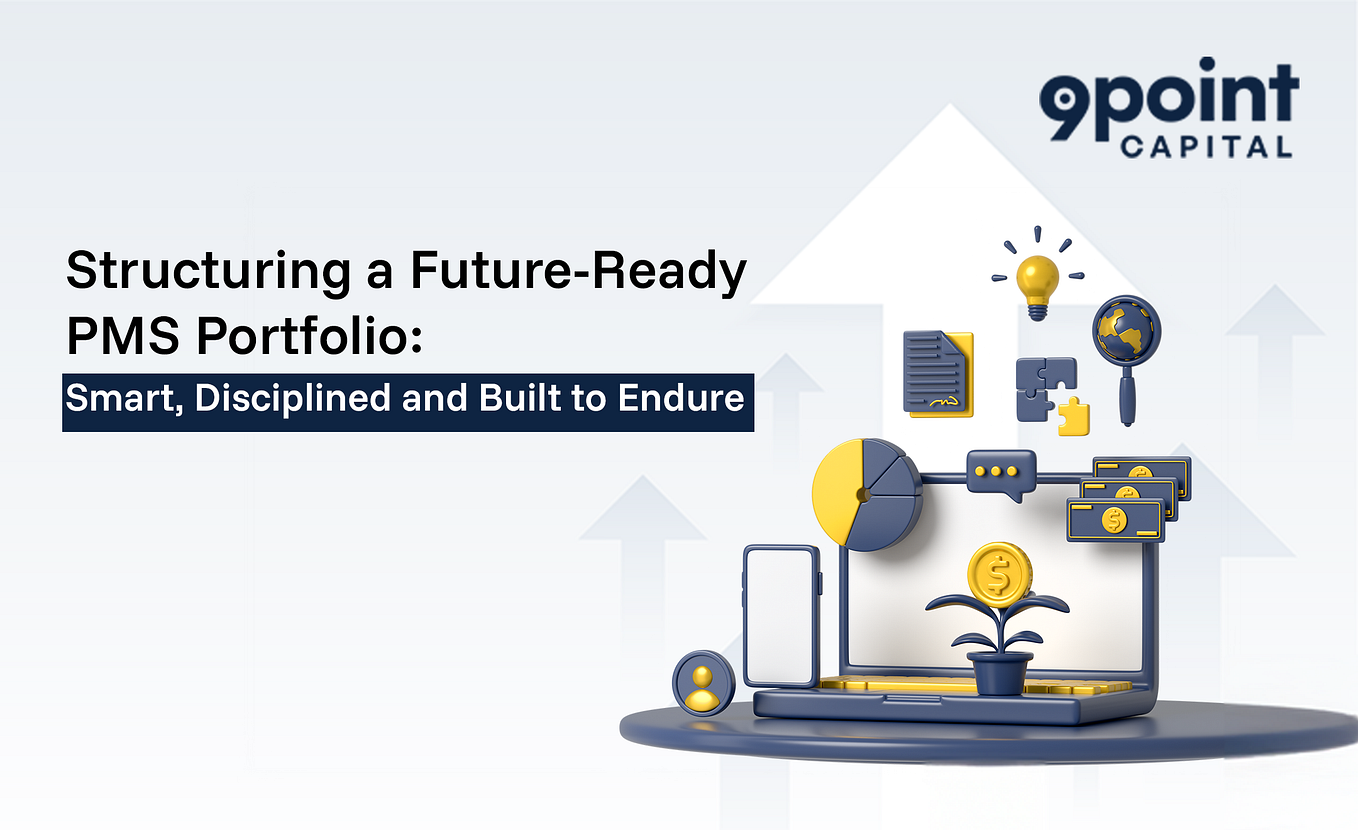 9point
CAPITAL

Structuring a Future-Ready PMS Portfolio:

Smart, Disciplined and Built to Endure